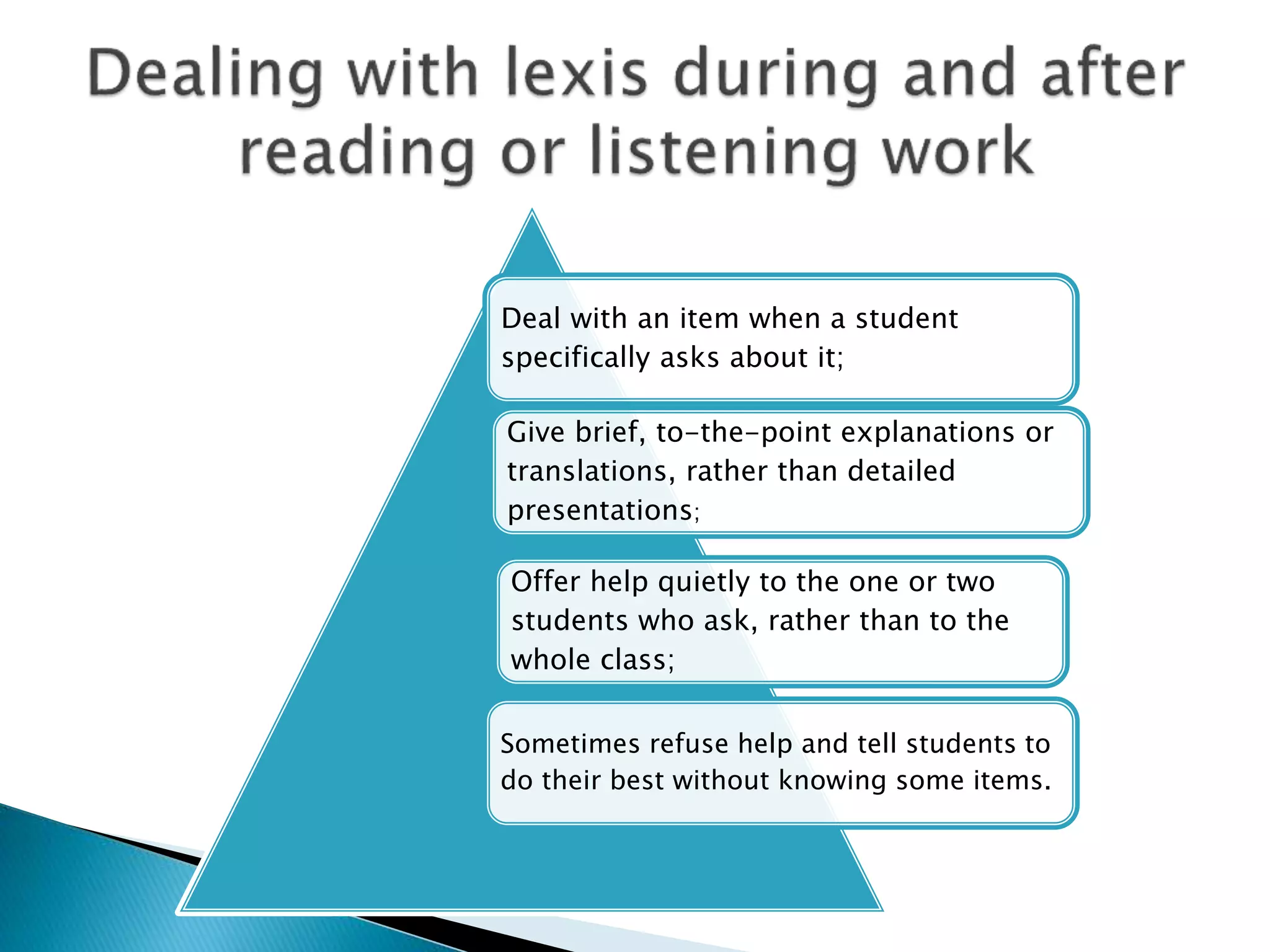 Dealing with lexis during and after reading or listening work

Deal with an item when a student specifically asks about it;

Give brief, to-the-point explanations or translations, rather than detailed presentations;

Offer help quietly to the one or two students who ask, rather than to the whole class;

Sometimes refuse help and tell students to do their best without knowing some items.